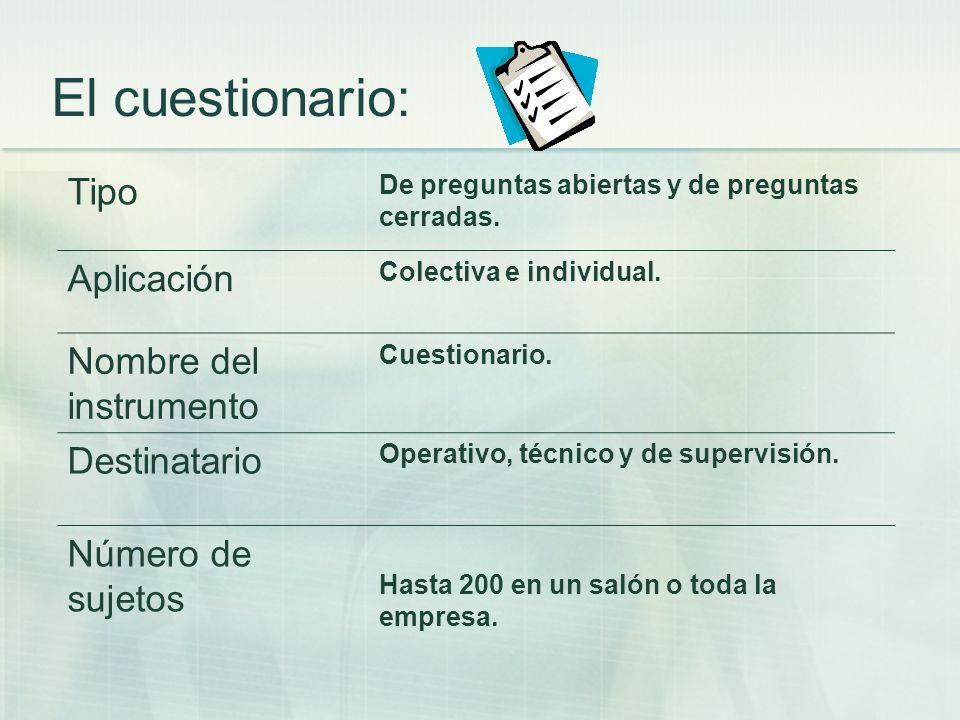 El cuestionario:

| | |
|---|---|
| Tipo | De preguntas abiertas y de preguntas cerradas. |
| Aplicación | Colectiva e individual. |
| Nombre del instrumento | Cuestionario. |
| Destinatario | Operativo, técnico y de supervisión. |
| Número de sujetos | Hasta 200 en un salón o toda la empresa. |